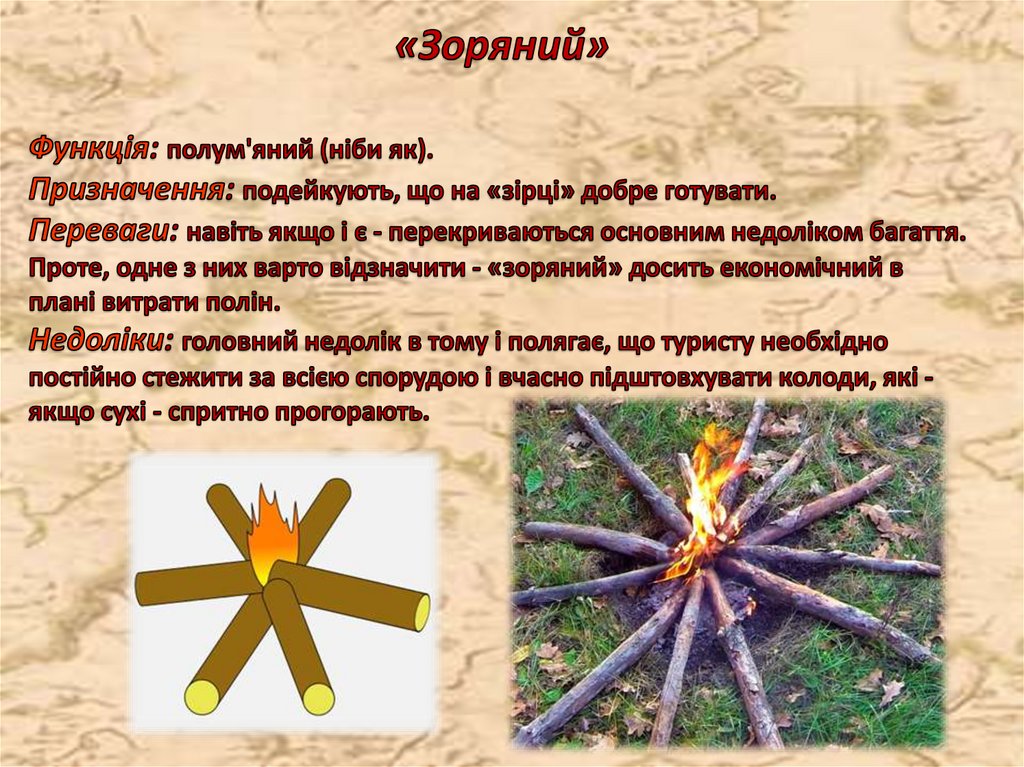 «Зоряний»

Функція: полум'яний (ніби як).

Призначення: подейкують, що на «зірці» добре готувати.

Переваги: навіть якщо і є - перекриваються основним недоліком багаття. Проте, одне з них варто відзначити - «зоряний» досить економічний в плані витрати полін.

Недоліки: головний недолік в тому і полягає, що туристу необхідно постійно стежити за всією спорудою і вчасно підштовхувати колоди, які - якщо сухі - спритно прогорають.